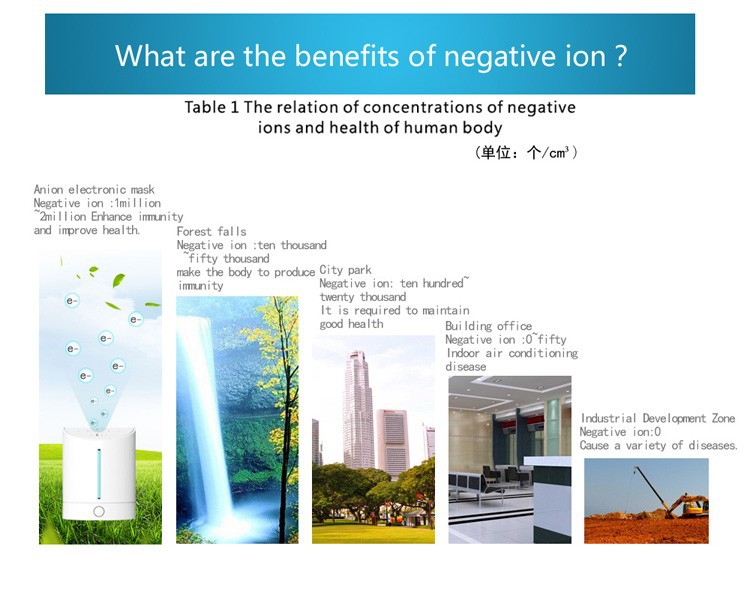 What are the benefits of negative ion ?

Table 1 The relation of concentrations of negative ions and health of human body

（单位：个/cm³）

Anion electronic mask
Negative ion :1million ~2million Enhance immunity and improve health.

e-
e-
e-
e-
e-
e-
e-

Forest falls
Negative ion :ten thousand ~fifty thousand
make the body to produce immunity

City park
Negative ion: ten hundred~ twenty thousand
It is required to maintain good health

Building office
Negative ion :0~fifty
Indoor air conditioning disease

Industrial Development Zone
Negative ion:0
Cause a variety of diseases.